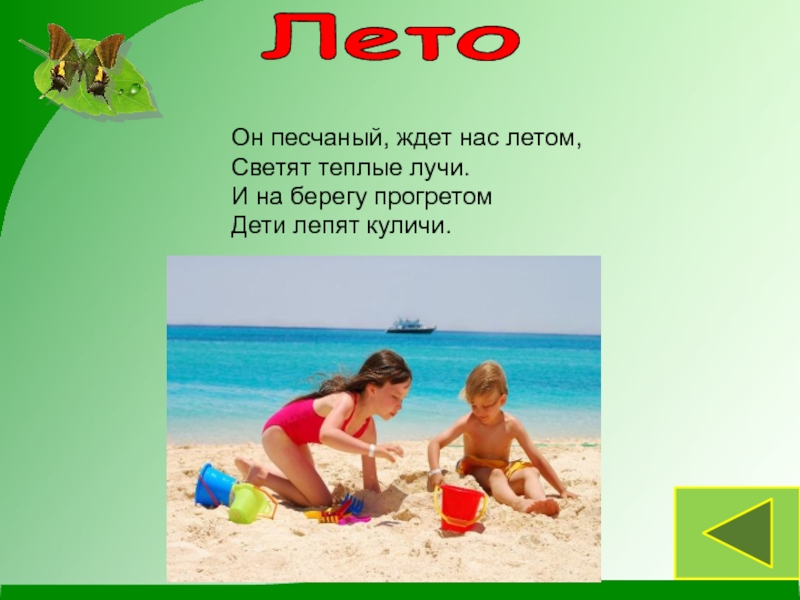 Лето

Он песчаный, ждет нас летом,
Светят теплые лучи.
И на берегу прогретом
Дети лепят куличи.